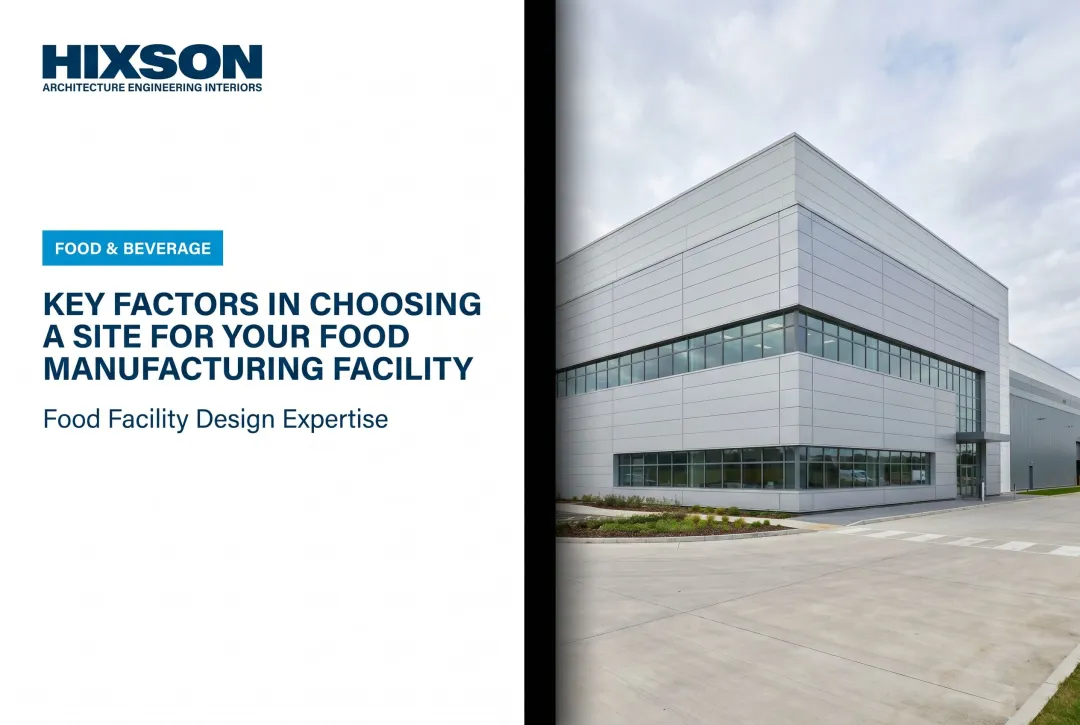 HIXSON
ARCHITECTURE ENGINEERING INTERIORS

FOOD & BEVERAGE

KEY FACTORS IN CHOOSING A SITE FOR YOUR FOOD MANUFACTURING FACILITY

Food Facility Design Expertise